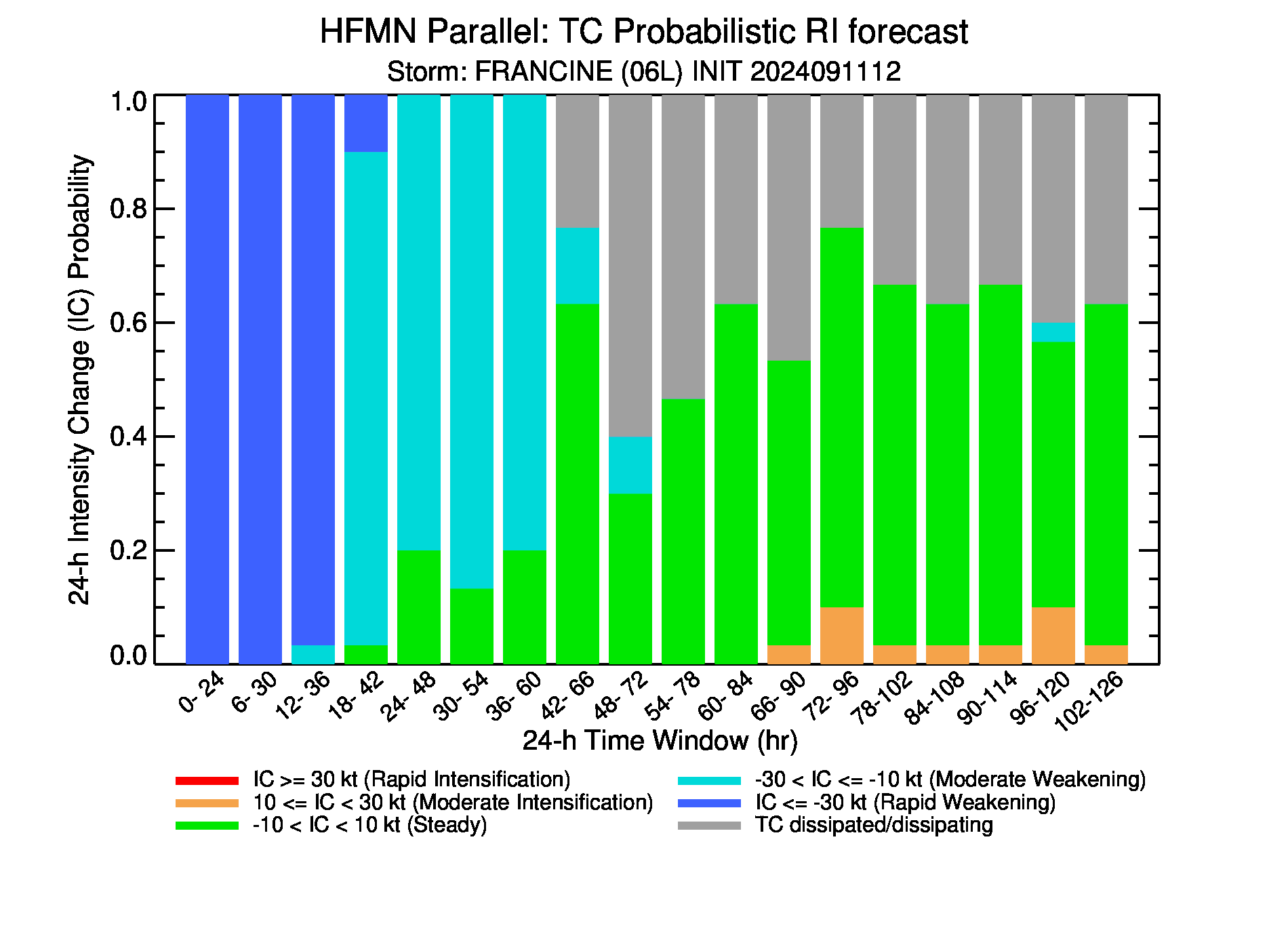 HFMN Parallel: TC Probabilistic RI forecast
Storm: FRANCINE (06L) INIT 2024091112

24-h Intensity Change (IC) Probability

1.0
0.8
0.6
0.4
0.2
0.0

0- 24
6- 30
12- 36
18- 42
24- 48
30- 54
36- 60
42- 66
48- 72
54- 78
60- 84
66- 90
72- 96
78-102
84-108
90-114
96-120
102-126

24-h Time Window (hr)

IC >= 30 kt (Rapid Intensification)
10 <= IC < 30 kt (Moderate Intensification)
-10 < IC < 10 kt (Steady)
-30 < IC <= -10 kt (Moderate Weakening)
IC <= -30 kt (Rapid Weakening)
TC dissipated/dissipating